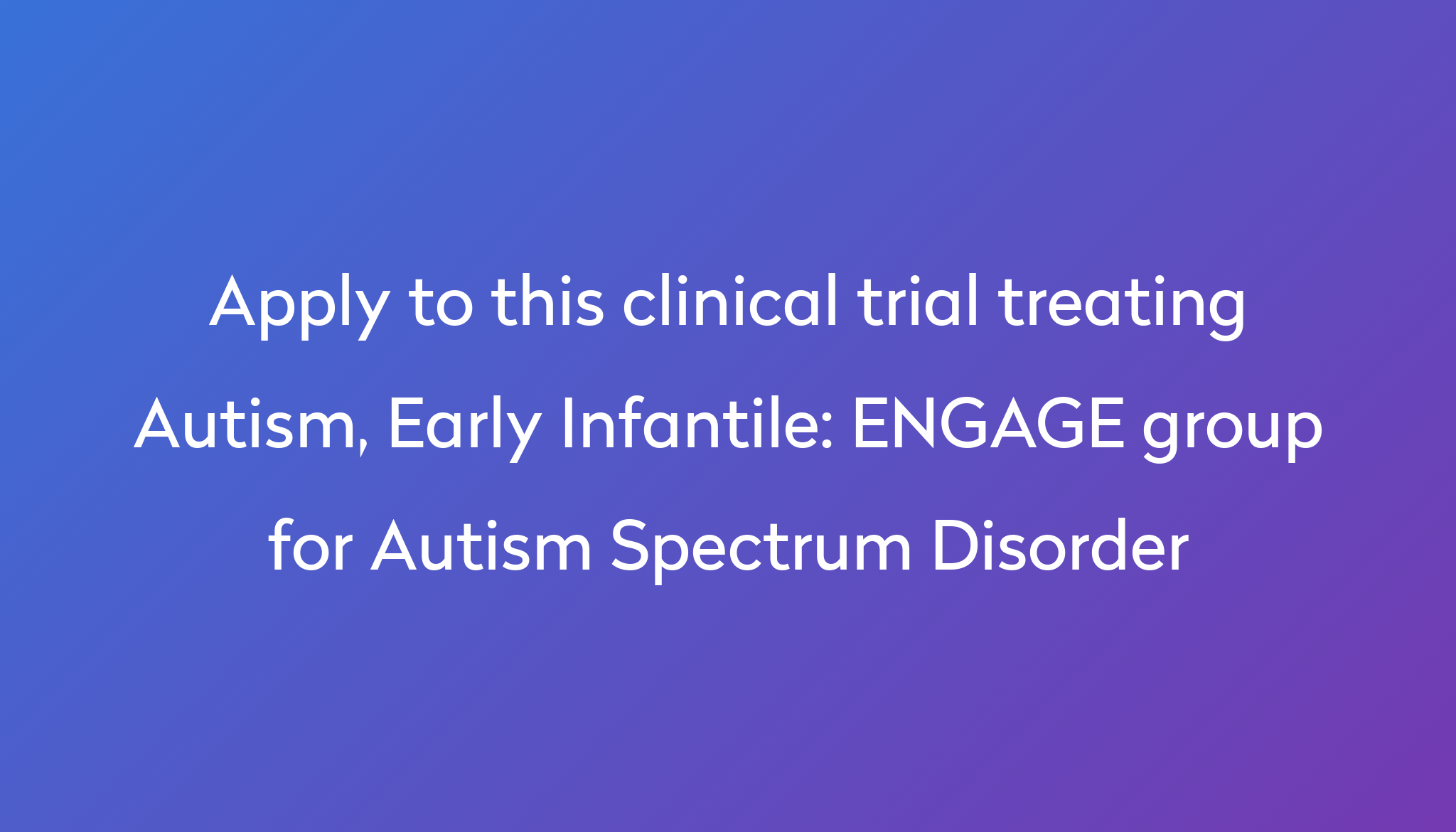 Apply to this clinical trial treating Autism, Early Infantile: ENGAGE group for Autism Spectrum Disorder